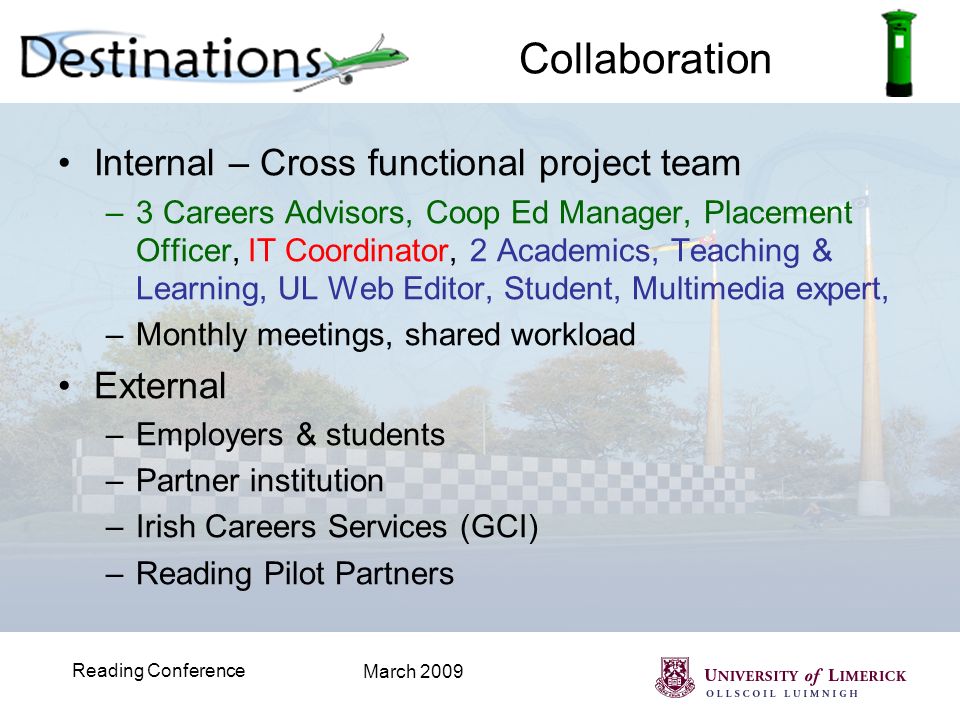 Destinations

Collaboration

• Internal – Cross functional project team
– 3 Careers Advisors, Coop Ed Manager, Placement Officer, IT Coordinator, 2 Academics, Teaching & Learning, UL Web Editor, Student, Multimedia expert,
– Monthly meetings, shared workload

• External
– Employers & students
– Partner institution
– Irish Careers Services (GCI)
– Reading Pilot Partners

Reading Conference

March 2009

UNIVERSITY of LIMERICK
OLLSCOIL LUIMNIGH